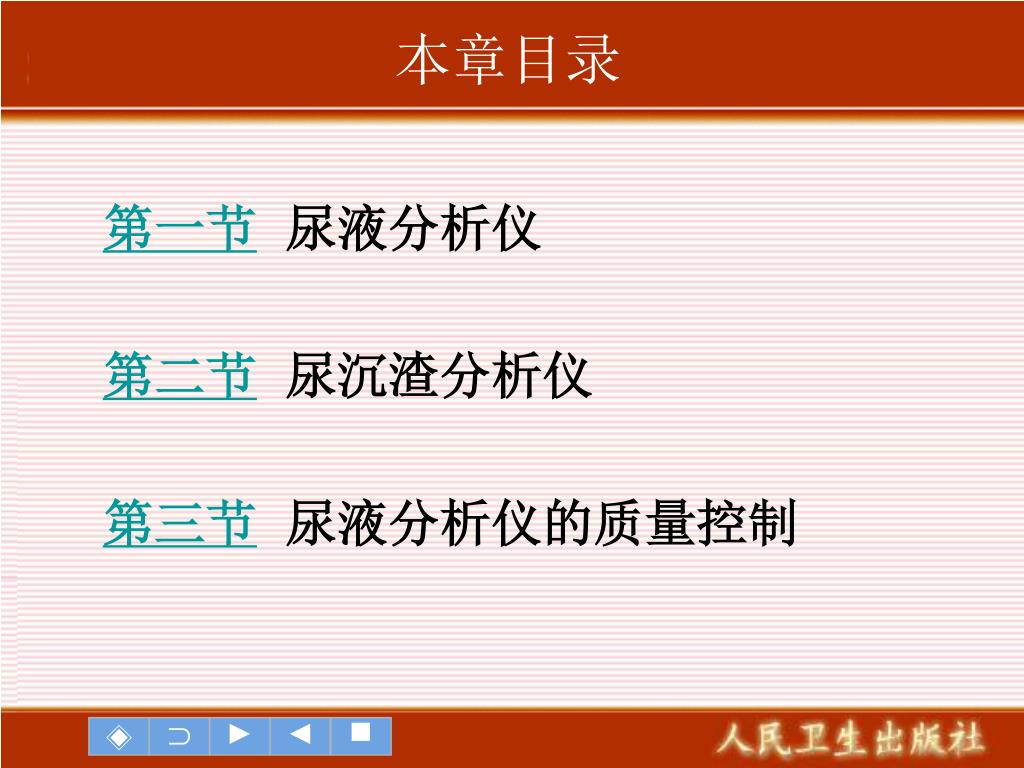 本章目录

第一节 尿液分析仪

第二节 尿沉渣分析仪

第三节 尿液分析仪的质量控制

◈ ⊃ ▶ ◀ ■

人民卫生出版社